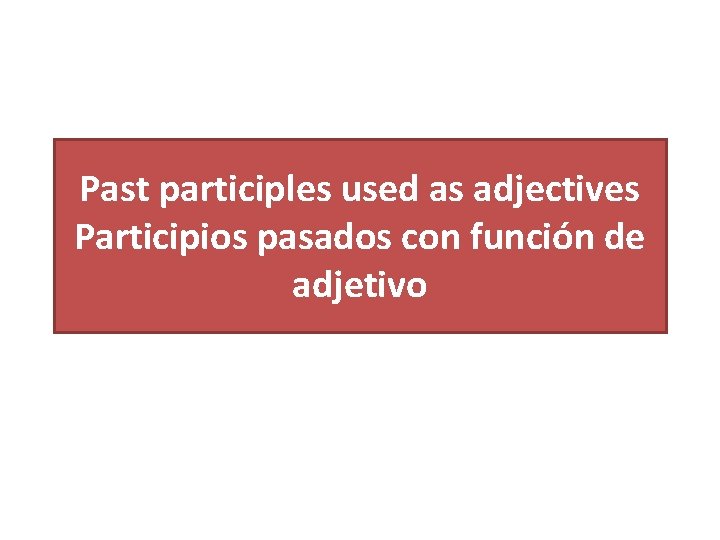 Past participles used as adjectives
Participios pasados con función de adjetivo